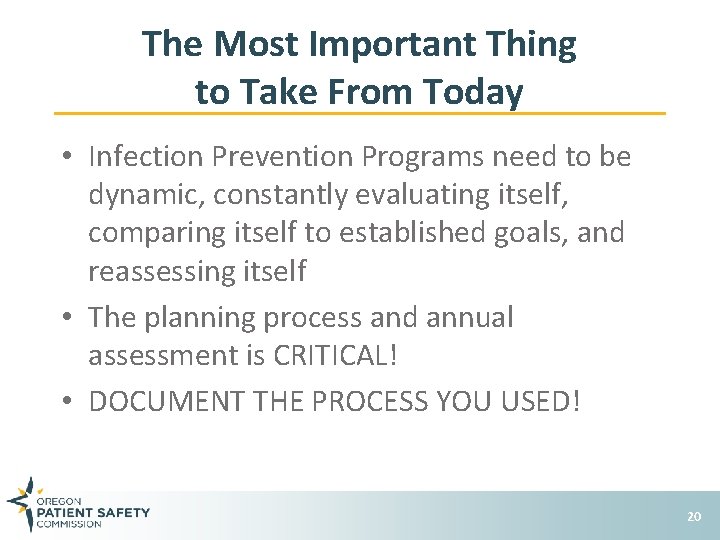 The Most Important Thing to Take From Today

• Infection Prevention Programs need to be dynamic, constantly evaluating itself, comparing itself to established goals, and reassessing itself

• The planning process and annual assessment is CRITICAL!

• DOCUMENT THE PROCESS YOU USED!

OREGON
PATIENT SAFETY
COMMISSION

20